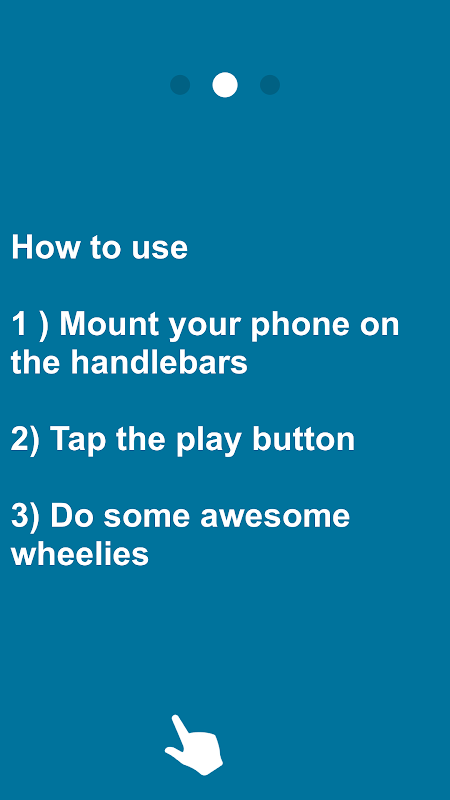 How to use

1 ) Mount your phone on the handlebars

2) Tap the play button

3) Do some awesome wheelies